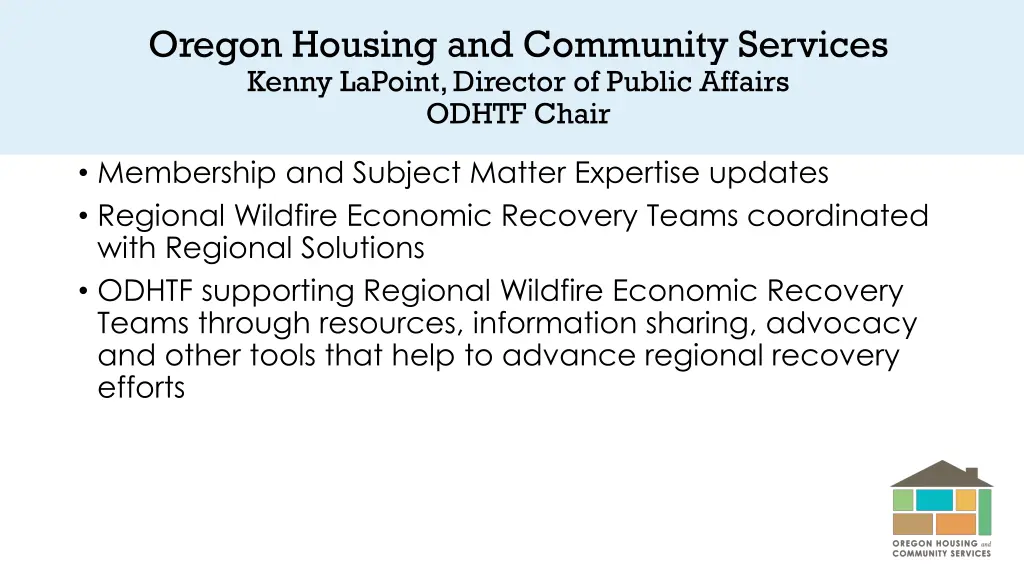 Oregon Housing and Community Services
Kenny LaPoint, Director of Public Affairs
ODHTF Chair

• Membership and Subject Matter Expertise updates
• Regional Wildfire Economic Recovery Teams coordinated with Regional Solutions
• ODHTF supporting Regional Wildfire Economic Recovery Teams through resources, information sharing, advocacy and other tools that help to advance regional recovery efforts

OREGON HOUSING and COMMUNITY SERVICES